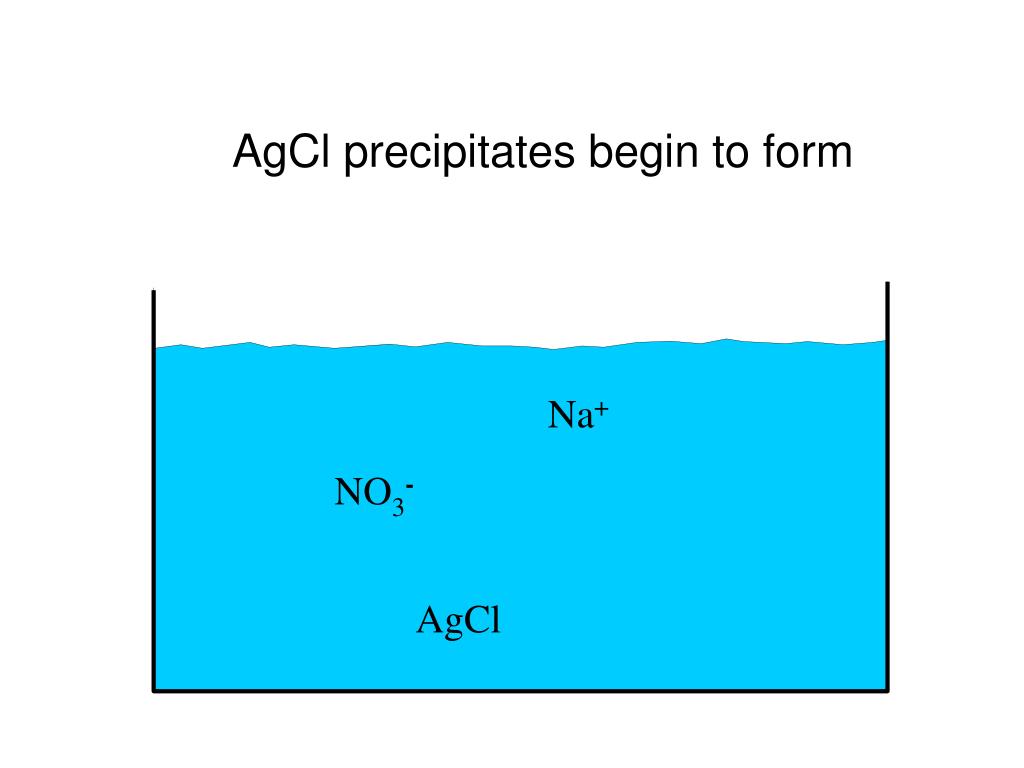 AgCl precipitates begin to form

$Na^+$

$NO_3^-$

AgCl